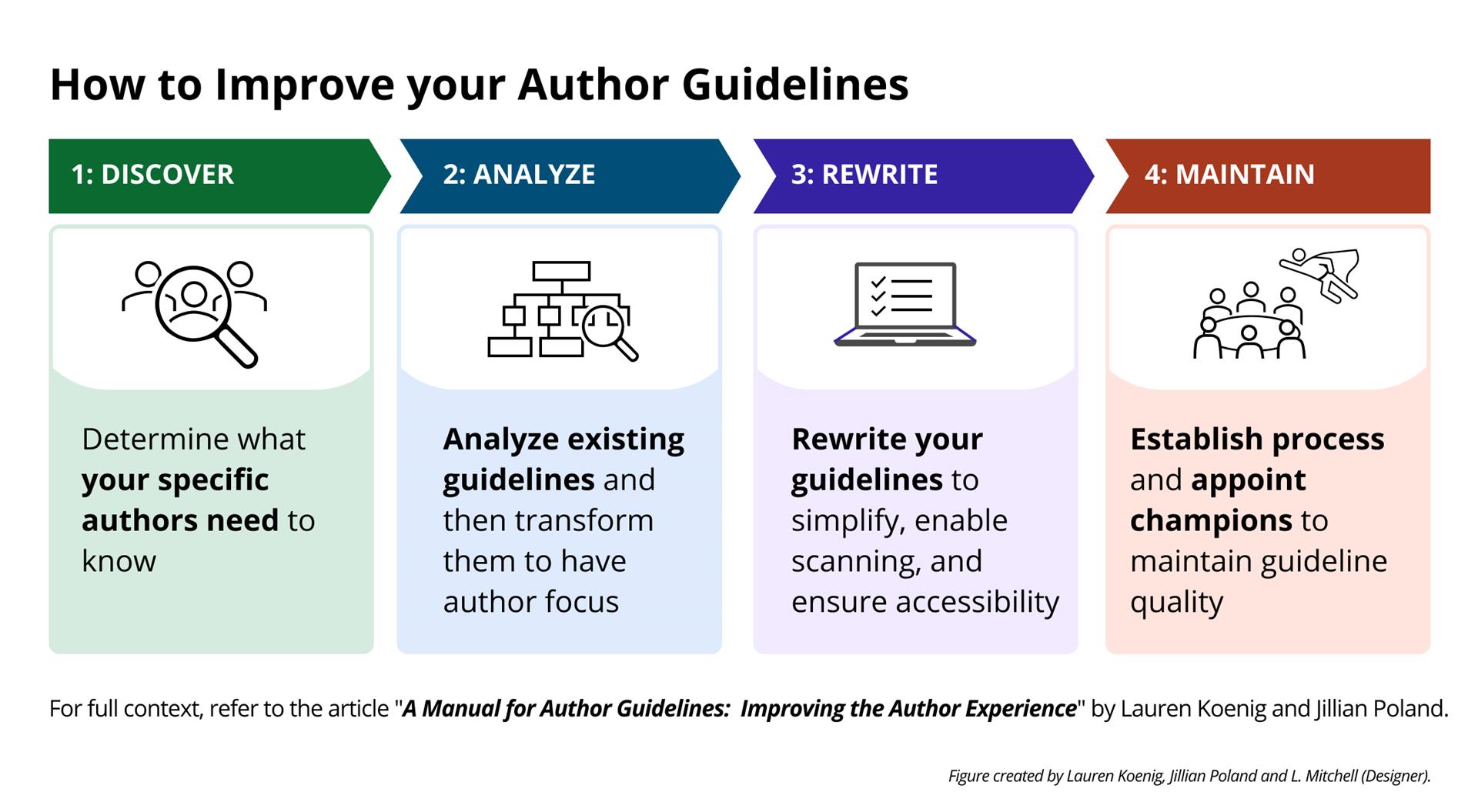 How to Improve your Author Guidelines

1: DISCOVER

Determine what your specific authors need to know

2: ANALYZE

Analyze existing guidelines and then transform them to have author focus

3: REWRITE

Rewrite your guidelines to simplify, enable scanning, and ensure accessibility

4: MAINTAIN

Establish process and appoint champions to maintain guideline quality

For full context, refer to the article "A Manual for Author Guidelines: Improving the Author Experience" by Lauren Koenig and Jillian Poland.

Figure created by Lauren Koenig, Jillian Poland and L. Mitchell (Designer).